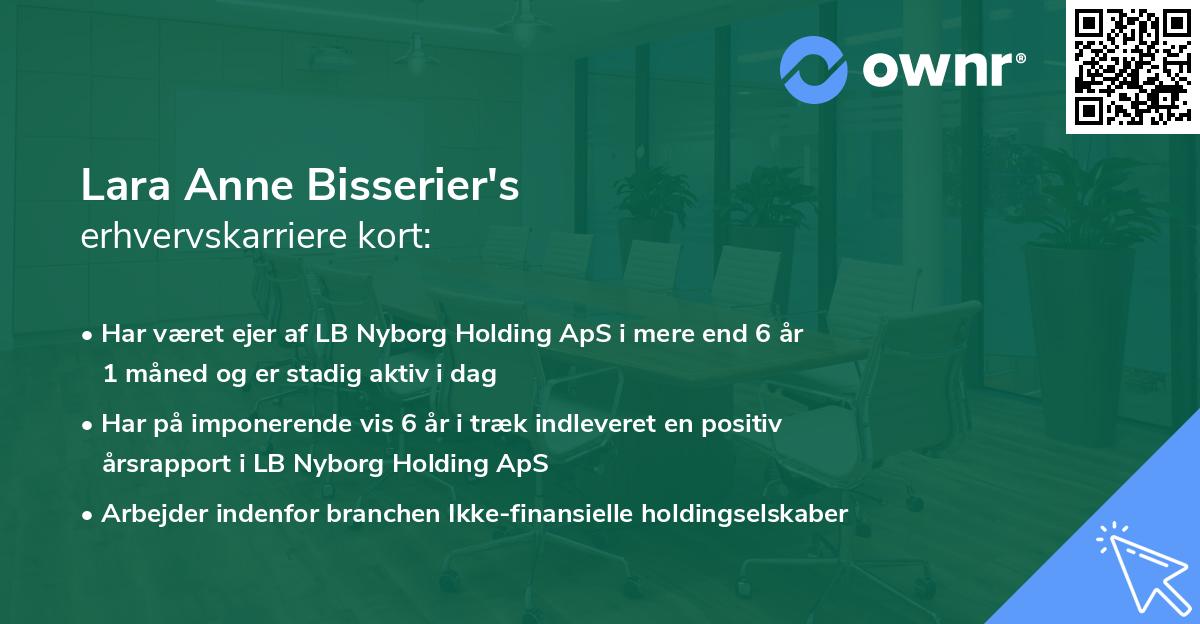 ownr®

Lara Anne Bisserier's
erhvervskarriere kort:

• Har været ejer af LB Nyborg Holding ApS i mere end 6 år 1 måned og er stadig aktiv i dag

• Har på imponerende vis 6 år i træk indleveret en positiv årsrapport i LB Nyborg Holding ApS

• Arbejder indenfor branchen Ikke-finansielle holdingselskaber